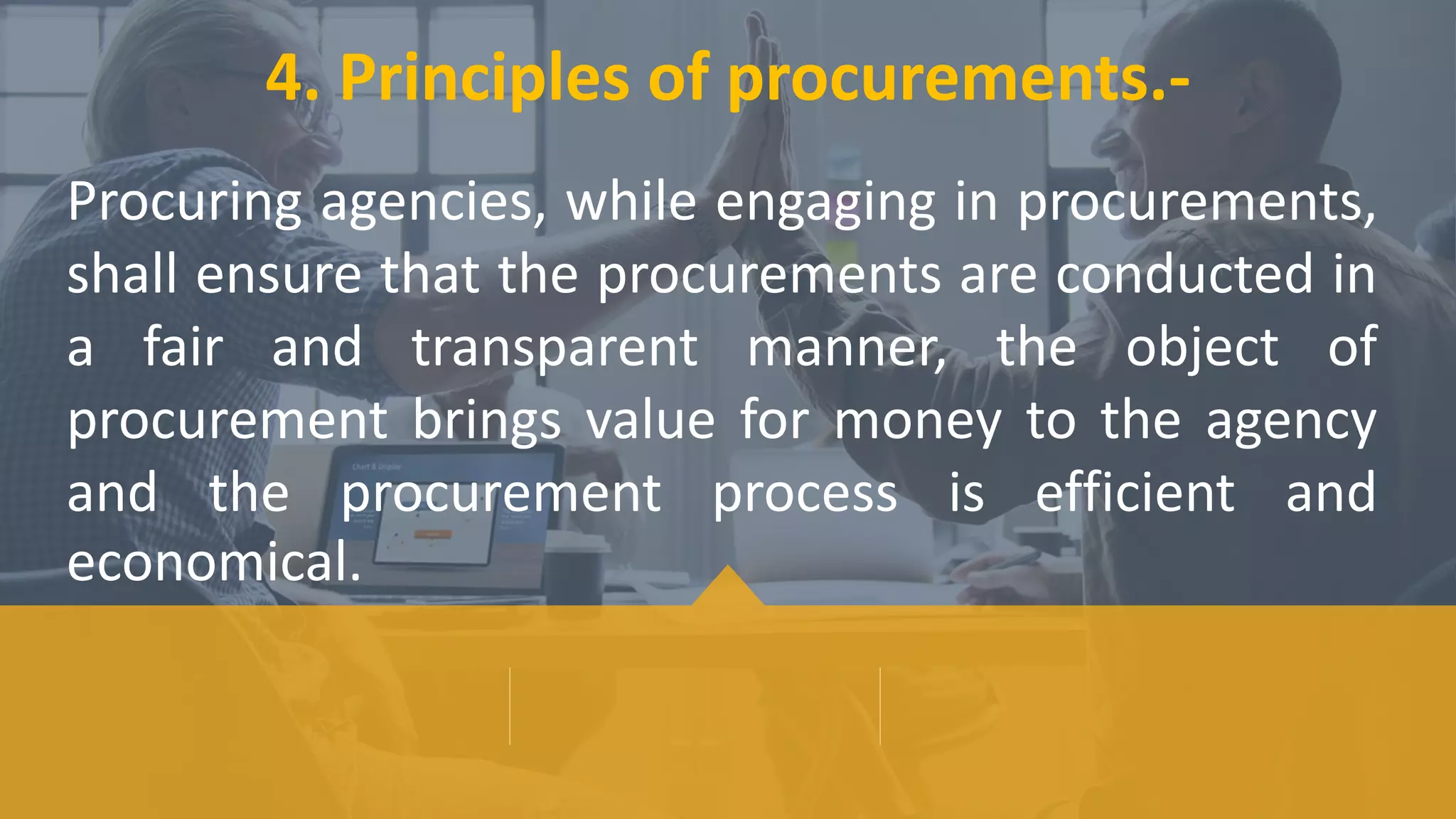 4. Principles of procurements.-

Procuring agencies, while engaging in procurements, shall ensure that the procurements are conducted in a fair and transparent manner, the object of procurement brings value for money to the agency and the procurement process is efficient and economical.